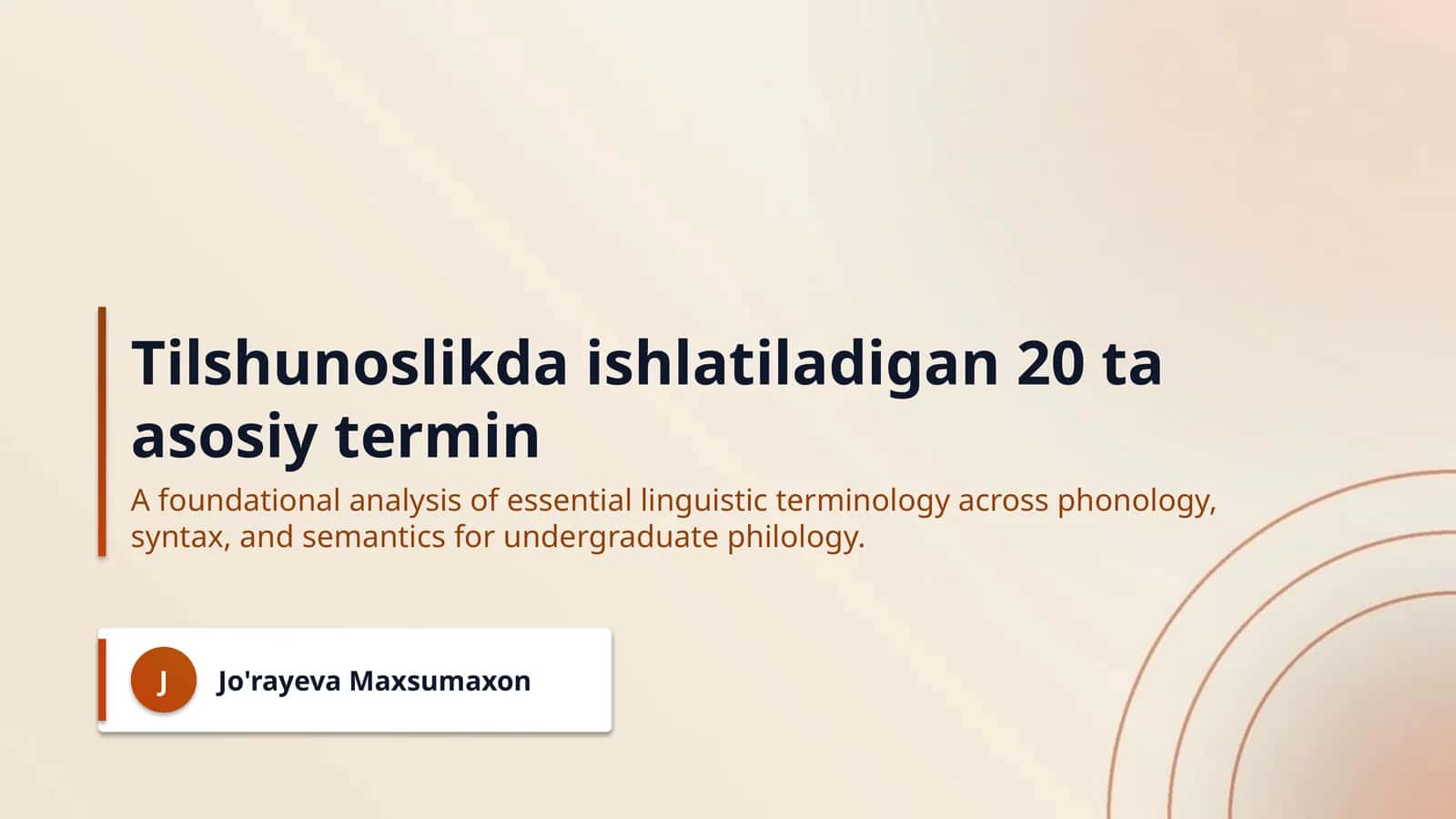 Tilshunoslikda ishlatiladigan 20 ta asosiy termin

A foundational analysis of essential linguistic terminology across phonology, syntax, and semantics for undergraduate philology.

J

Jo'rayeva Maxsumaxon